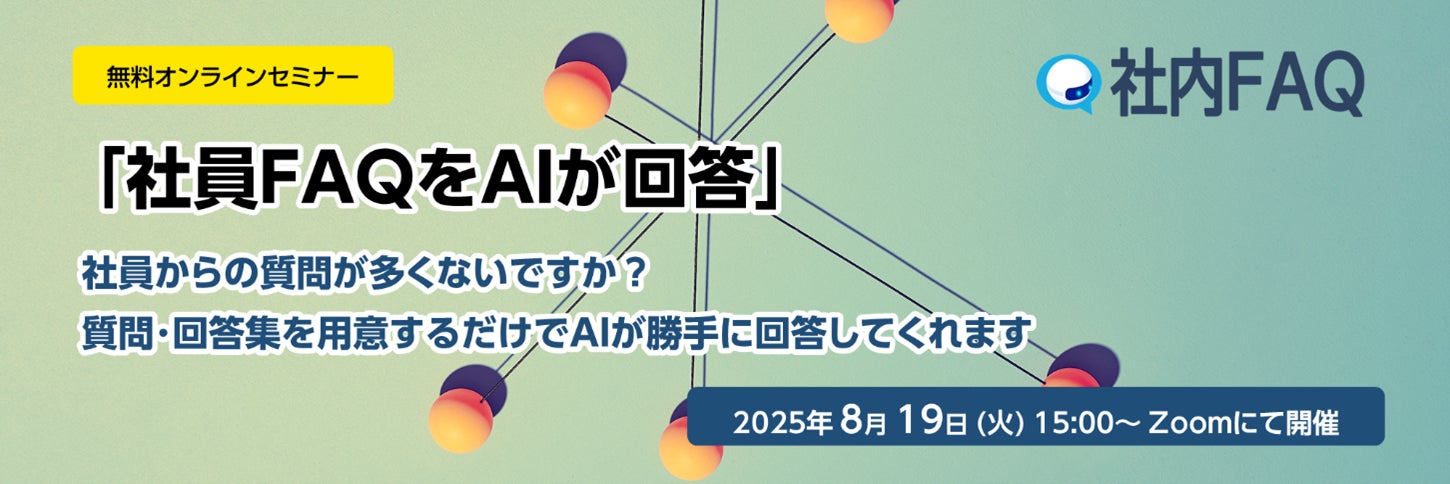 無料オンラインセミナー

社内FAQ

「社員FAQをAIが回答」

社員からの質問が多くないですか？

質問・回答集を用意するだけでAIが勝手に回答してくれます

2025年 8月 19日 (火) 15:00～ Zoomにて開催